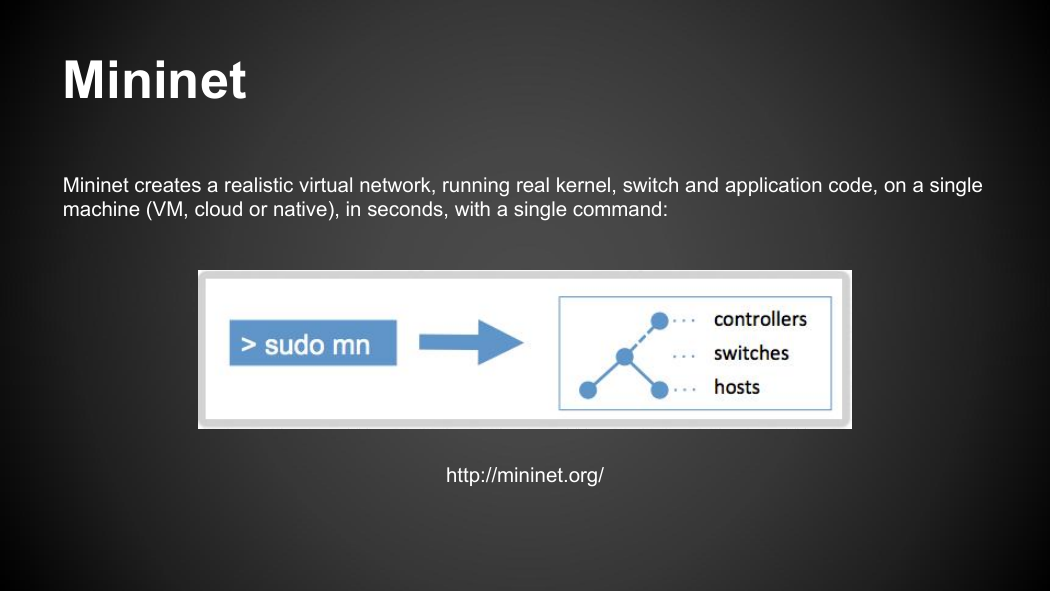 Mininet

Mininet creates a realistic virtual network, running real kernel, switch and application code, on a single machine (VM, cloud or native), in seconds, with a single command:

> sudo mn

controllers
switches
hosts

http://mininet.org/